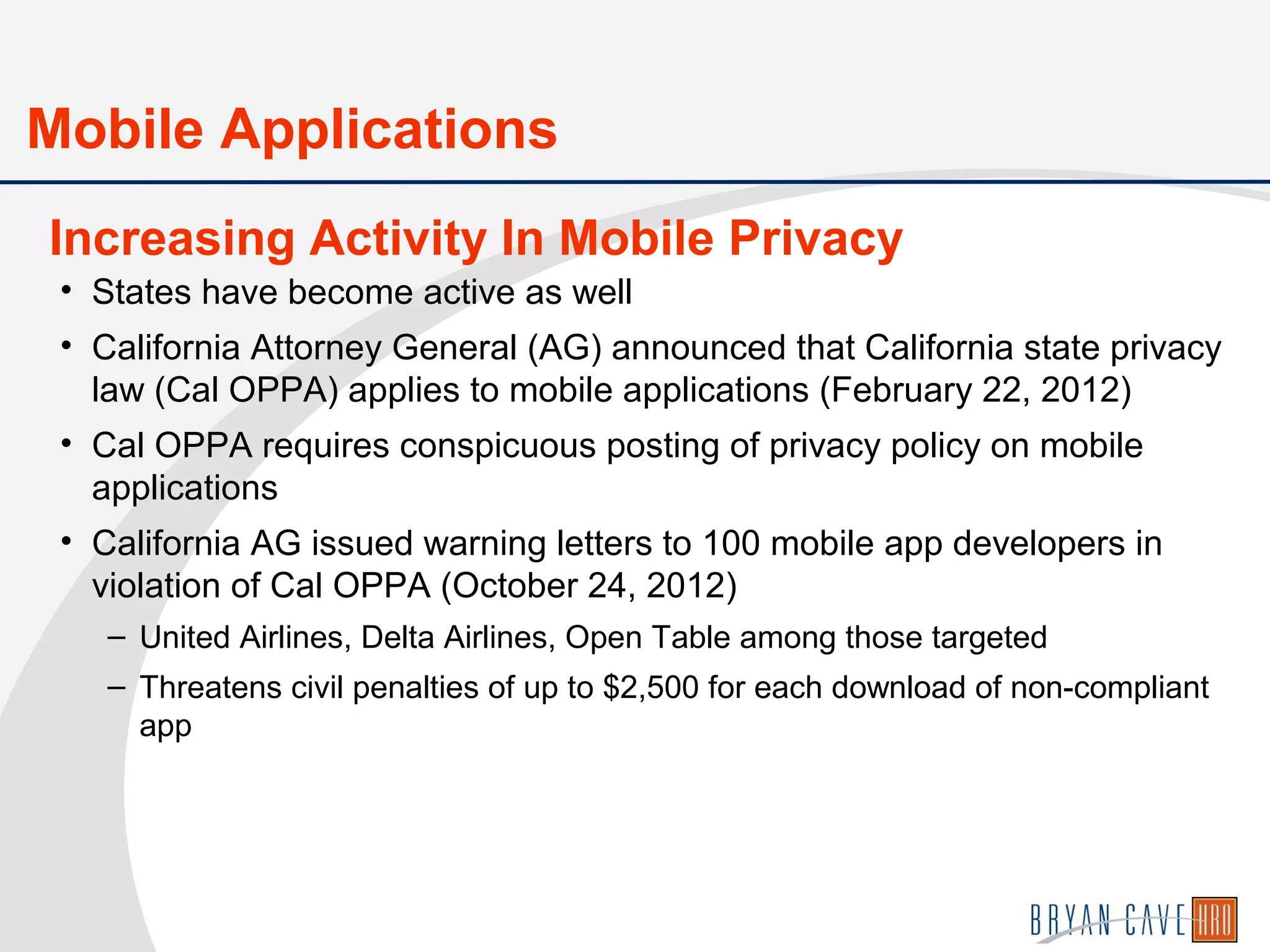 Mobile Applications

Increasing Activity In Mobile Privacy

• States have become active as well

• California Attorney General (AG) announced that California state privacy law (Cal OPPA) applies to mobile applications (February 22, 2012)

• Cal OPPA requires conspicuous posting of privacy policy on mobile applications

• California AG issued warning letters to 100 mobile app developers in violation of Cal OPPA (October 24, 2012)

– United Airlines, Delta Airlines, Open Table among those targeted

– Threatens civil penalties of up to $2,500 for each download of non-compliant app

BRYAN CAVE HRO